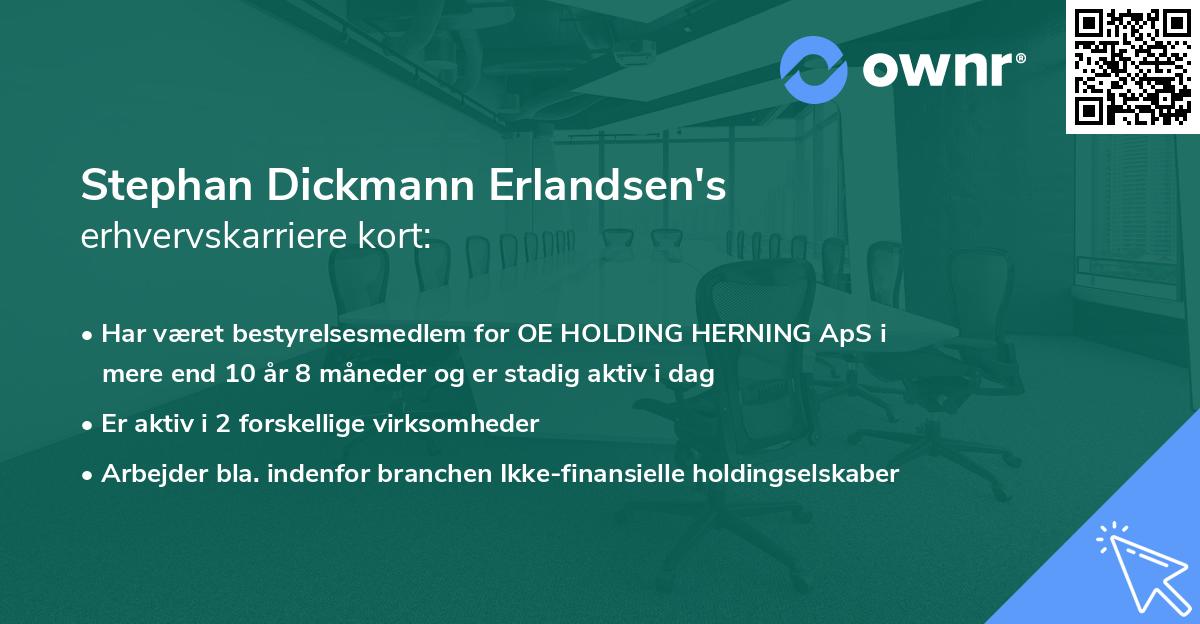 ownr®

Stephan Dickmann Erlandsen's
erhvervskarriere kort:

• Har været bestyrelsesmedlem for OE HOLDING HERNING ApS i mere end 10 år 8 måneder og er stadig aktiv i dag
• Er aktiv i 2 forskellige virksomheder
• Arbejder bla. indenfor branchen Ikke-finansielle holdingselskaber